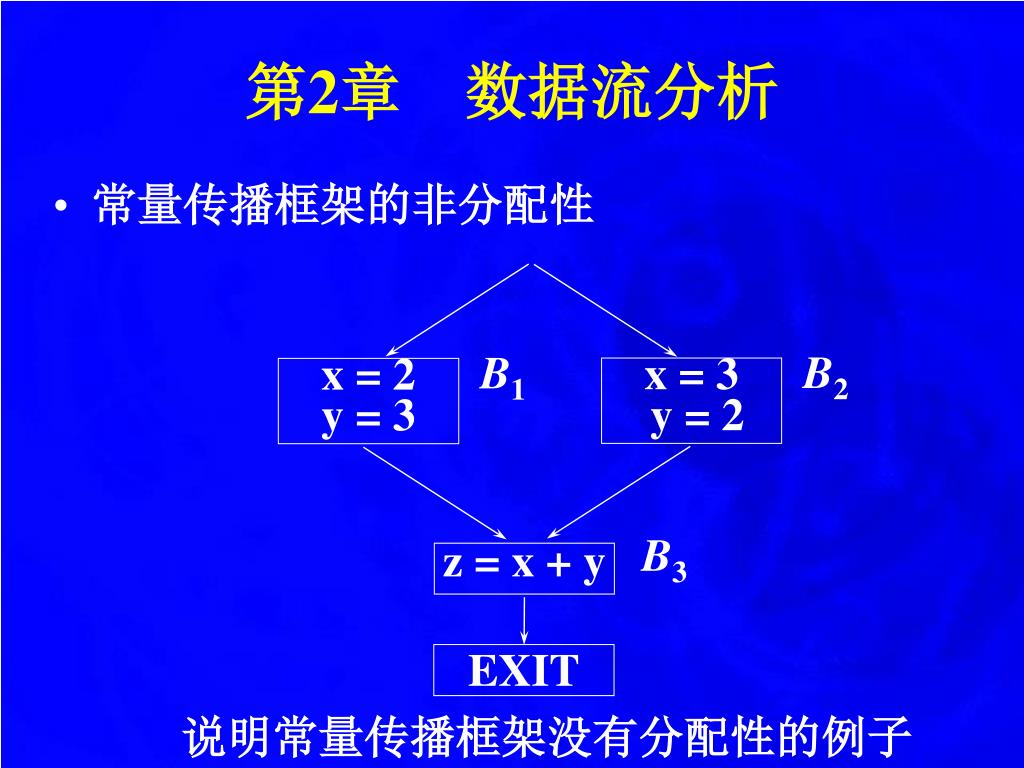 第2章 数据流分析

• 常量传播框架的非分配性

x = 2
y = 3

$B_1$

x = 3
y = 2

$B_2$

z = x + y

$B_3$

EXIT

说明常量传播框架没有分配性的例子